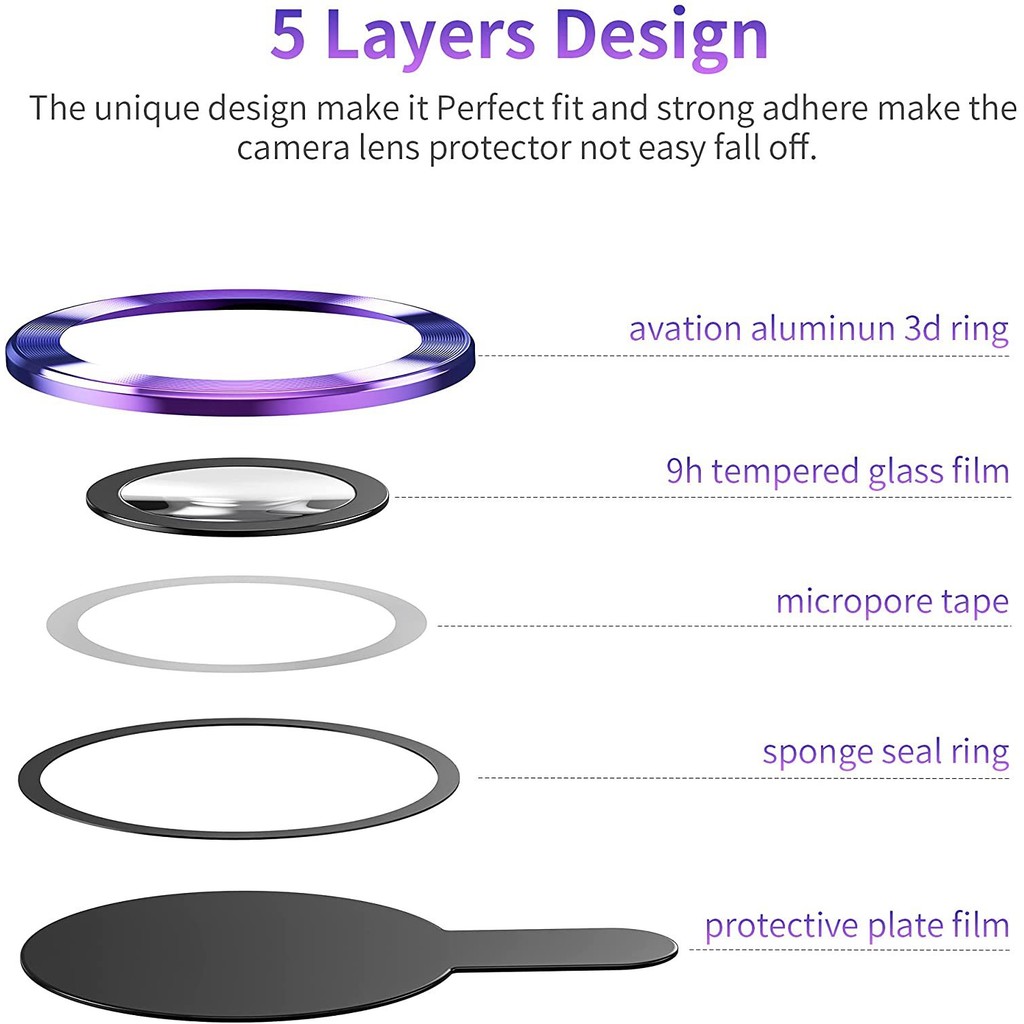 5 Layers Design

The unique design make it Perfect fit and strong adhere make the camera lens protector not easy fall off.

avation aluminun 3d ring

9h tempered glass film

micropore tape

sponge seal ring

protective plate film